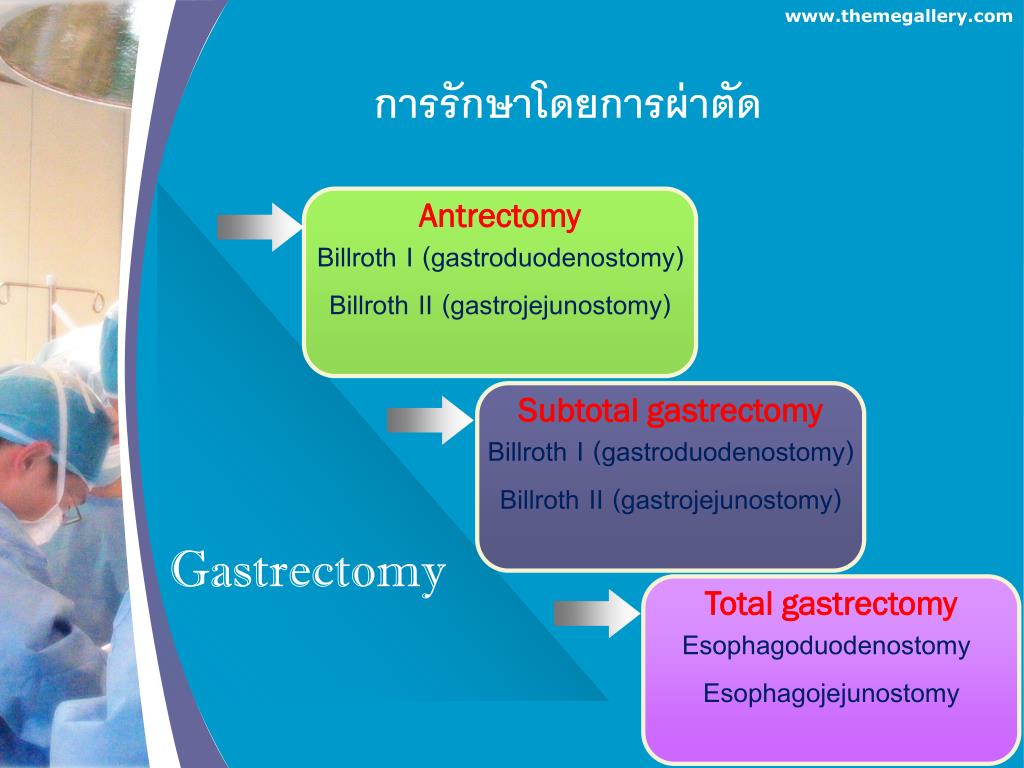 www.themegallery.com

การรักษาโดยการผ่าตัด

Antrectomy
Billroth I (gastroduodenostomy)
Billroth II (gastrojejunostomy)

Subtotal gastrectomy
Billroth I (gastroduodenostomy)
Billroth II (gastrojejunostomy)

Gastrectomy

Total gastrectomy
Esophagoduodenostomy
Esophagojejunostomy